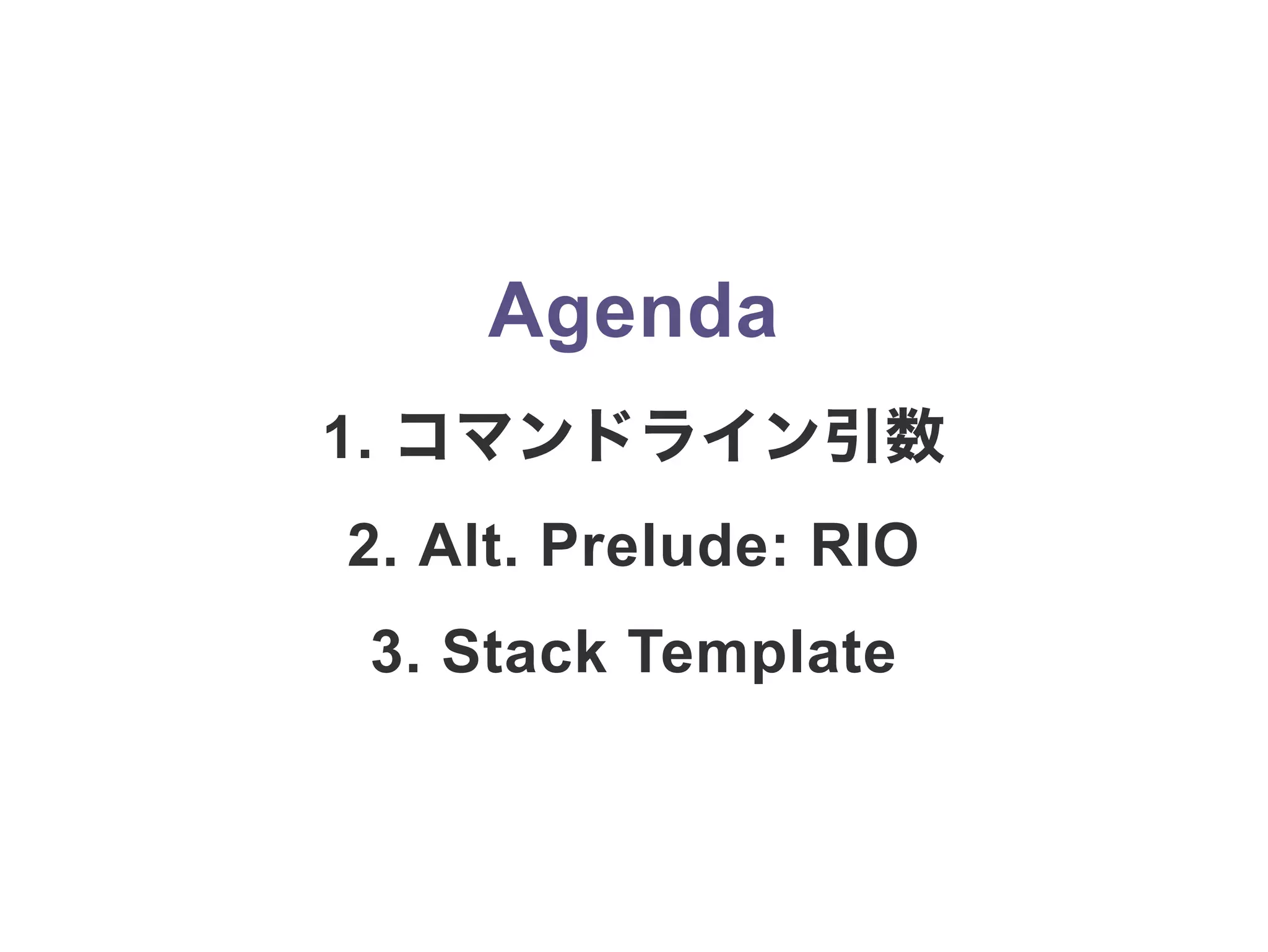 Agenda

1. コマンドライン引数

2. Alt. Prelude: RIO

3. Stack Template